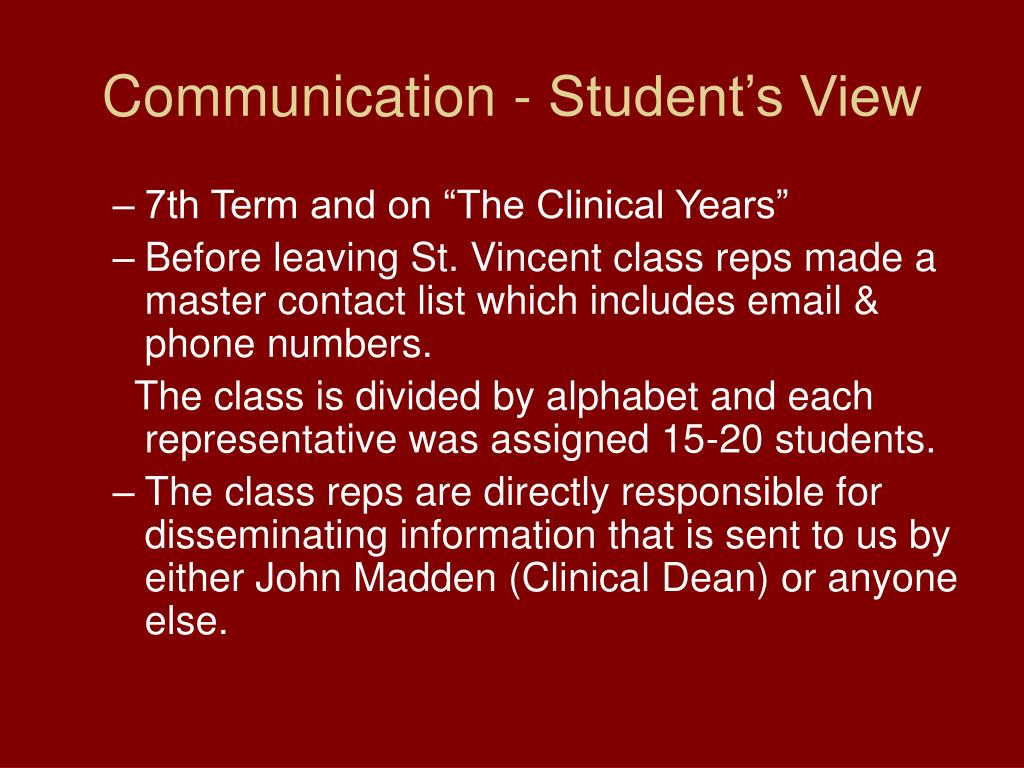 Communication - Student’s View

– 7th Term and on “The Clinical Years”

– Before leaving St. Vincent class reps made a master contact list which includes email & phone numbers.

The class is divided by alphabet and each representative was assigned 15-20 students.

– The class reps are directly responsible for disseminating information that is sent to us by either John Madden (Clinical Dean) or anyone else.